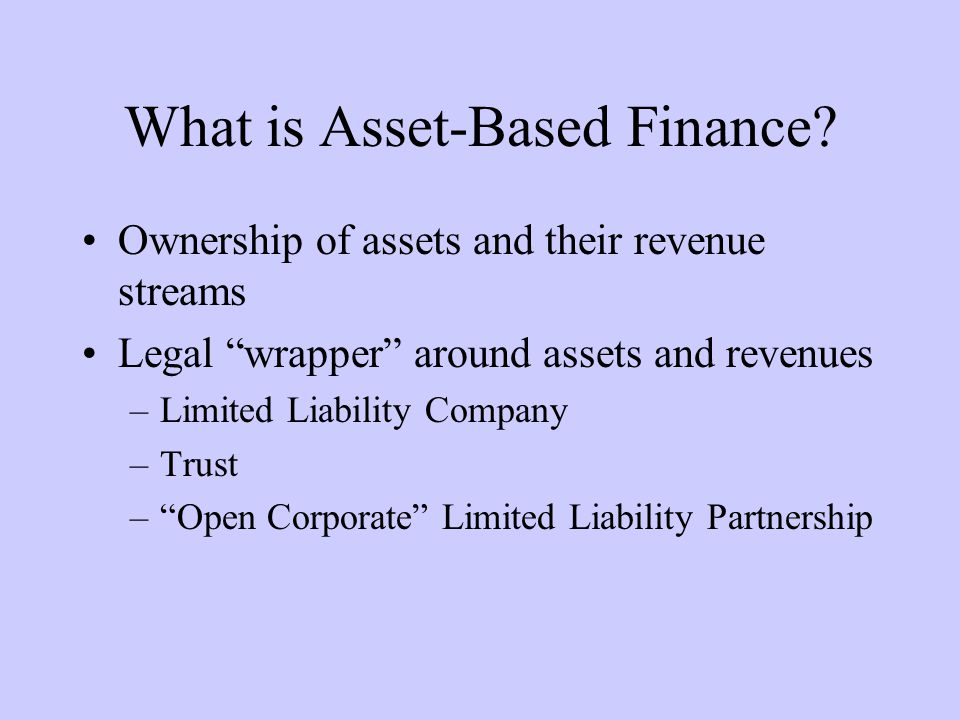 What is Asset-Based Finance?

• Ownership of assets and their revenue streams
• Legal “wrapper” around assets and revenues
– Limited Liability Company
– Trust
– “Open Corporate” Limited Liability Partnership